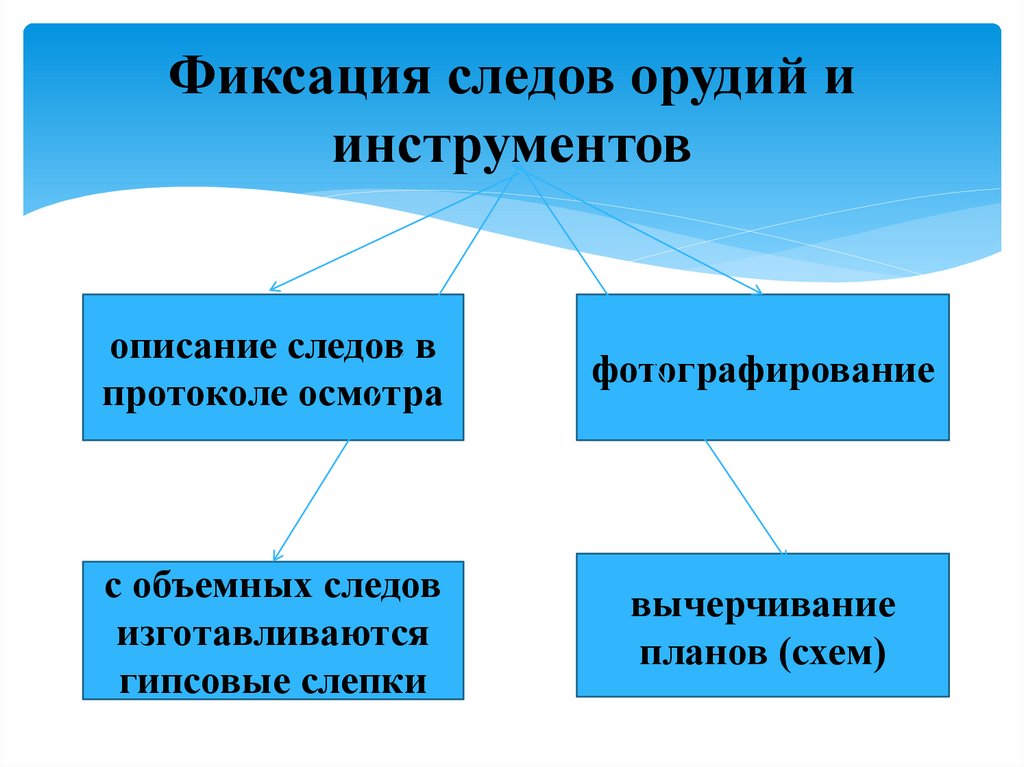 Фиксация следов орудий и инструментов

описание следов в протоколе осмотра

фотографирование

с объемных следов изготавливаются гипсовые слепки

вычерчивание планов (схем)